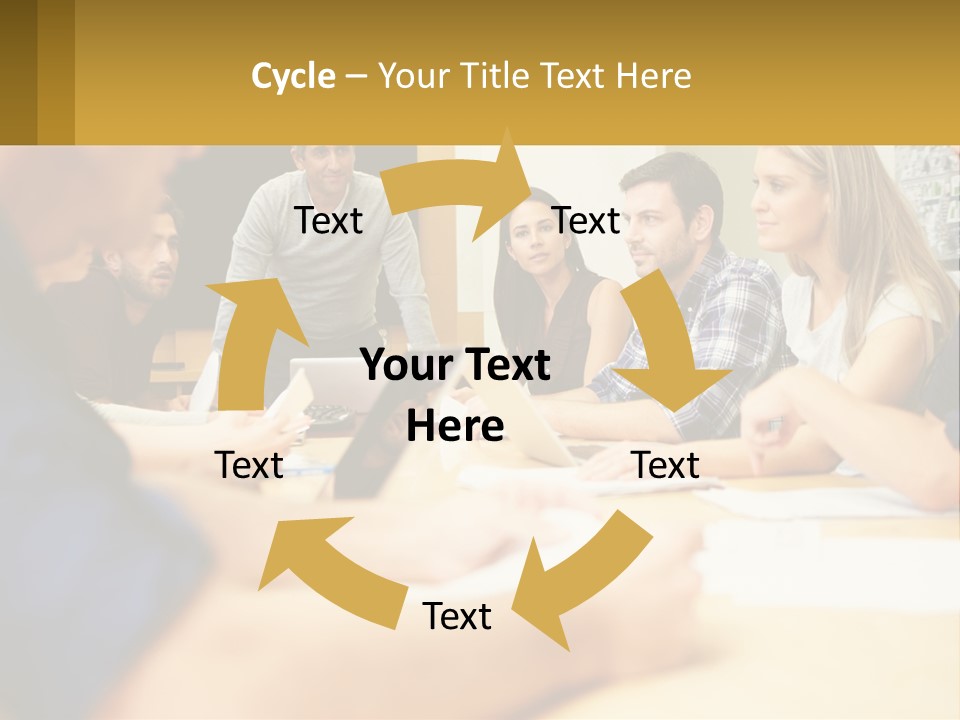 Cycle – Your Title Text Here

Text

Text

Your Text Here

Text

Text

Text